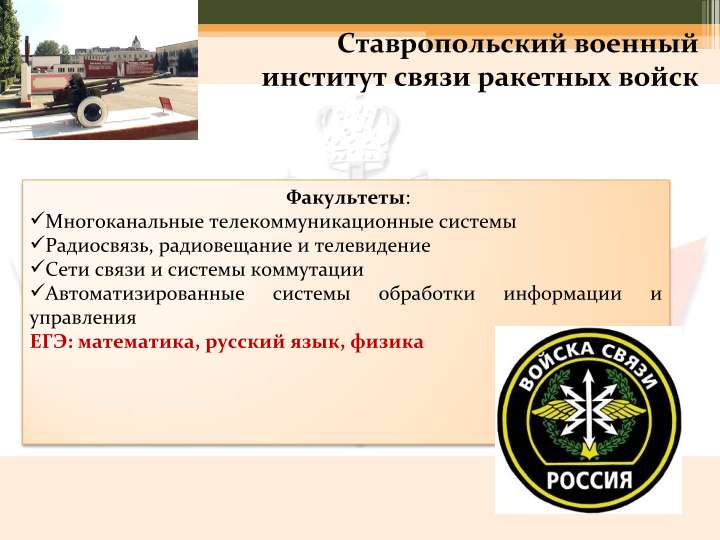 Ставропольский военный институт связи ракетных войск

Факультеты:
✓Многоканальные телекоммуникационные системы
✓Радиосвязь, радиовещание и телевидение
✓Сети связи и системы коммутации
✓Автоматизированные системы обработки информации и управления
ЕГЭ: математика, русский язык, физика

ВОЙСКА СВЯЗИ
РОССИЯ